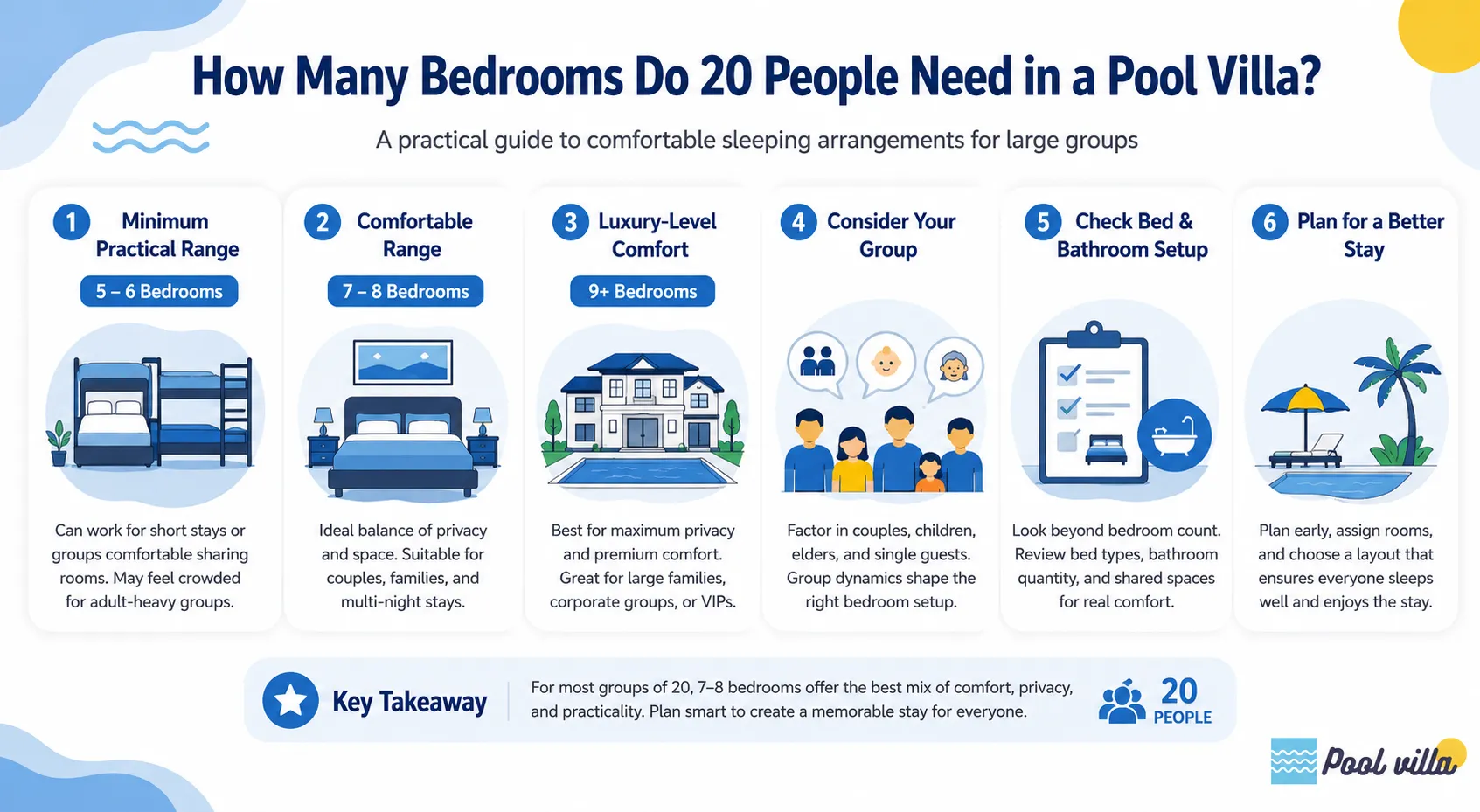 How Many Bedrooms Do 20 People Need in a Pool Villa?

A practical guide to comfortable sleeping arrangements for large groups

1 Minimum Practical Range

5 – 6 Bedrooms

Can work for short stays or groups comfortable sharing rooms. May feel crowded for adult-heavy groups.

2 Comfortable Range

7 – 8 Bedrooms

Ideal balance of privacy and space. Suitable for couples, families, and multi-night stays.

3 Luxury-Level Comfort

9+ Bedrooms

Best for maximum privacy and premium comfort. Great for large families, corporate groups, or VIPs.

4 Consider Your Group

Factor in couples, children, elders, and single guests. Group dynamics shape the right bedroom setup.

5 Check Bed & Bathroom Setup

Look beyond bedroom count. Review bed types, bathroom quantity, and shared spaces for real comfort.

6 Plan for a Better Stay

Plan early, assign rooms, and choose a layout that ensures everyone sleeps well and enjoys the stay.

Key Takeaway

For most groups of 20, 7–8 bedrooms offer the best mix of comfort, privacy, and practicality. Plan smart to create a memorable stay for everyone.

20 PEOPLE

Pool villa